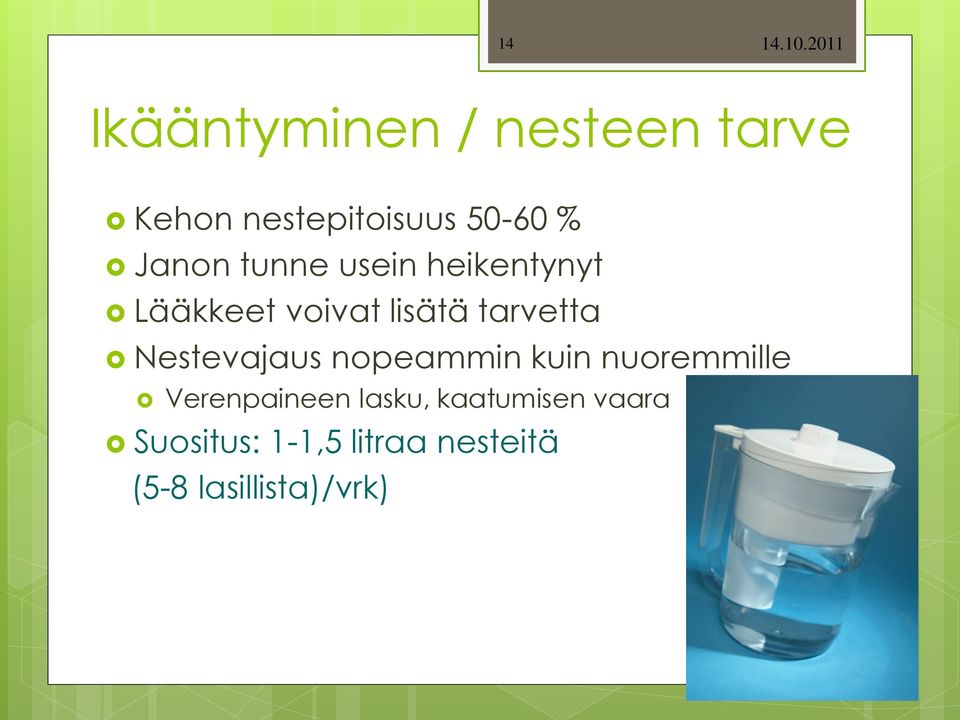 14 14.10.2011

Ikääntyminen / nesteen tarve

Kehon nestepitoisuus 50-60 %
Janon tunne usein heikentynyt
Lääkkeet voivat lisätä tarvetta
Nestevajaus nopeammin kuin nuoremmille
Verenpaineen lasku, kaatumisen vaara
Suositus: 1-1,5 litraa nesteitä (5-8 lasillista)/vrk)